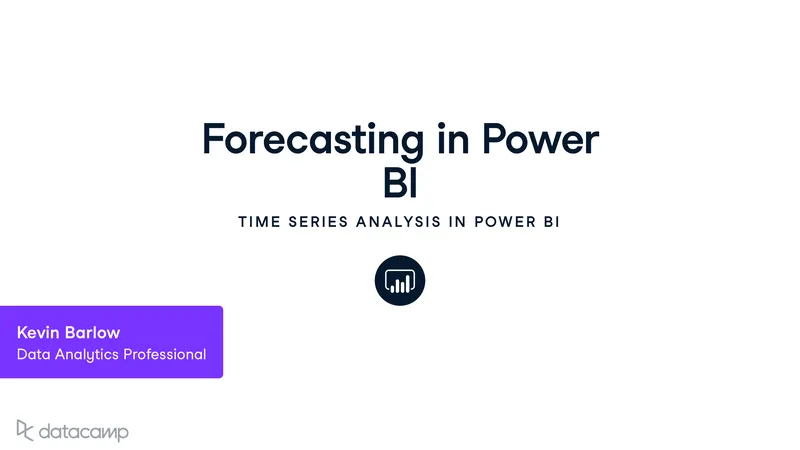 Forecasting in Power BI

TIME SERIES ANALYSIS IN POWER BI

Kevin Barlow
Data Analytics Professional

datacamp